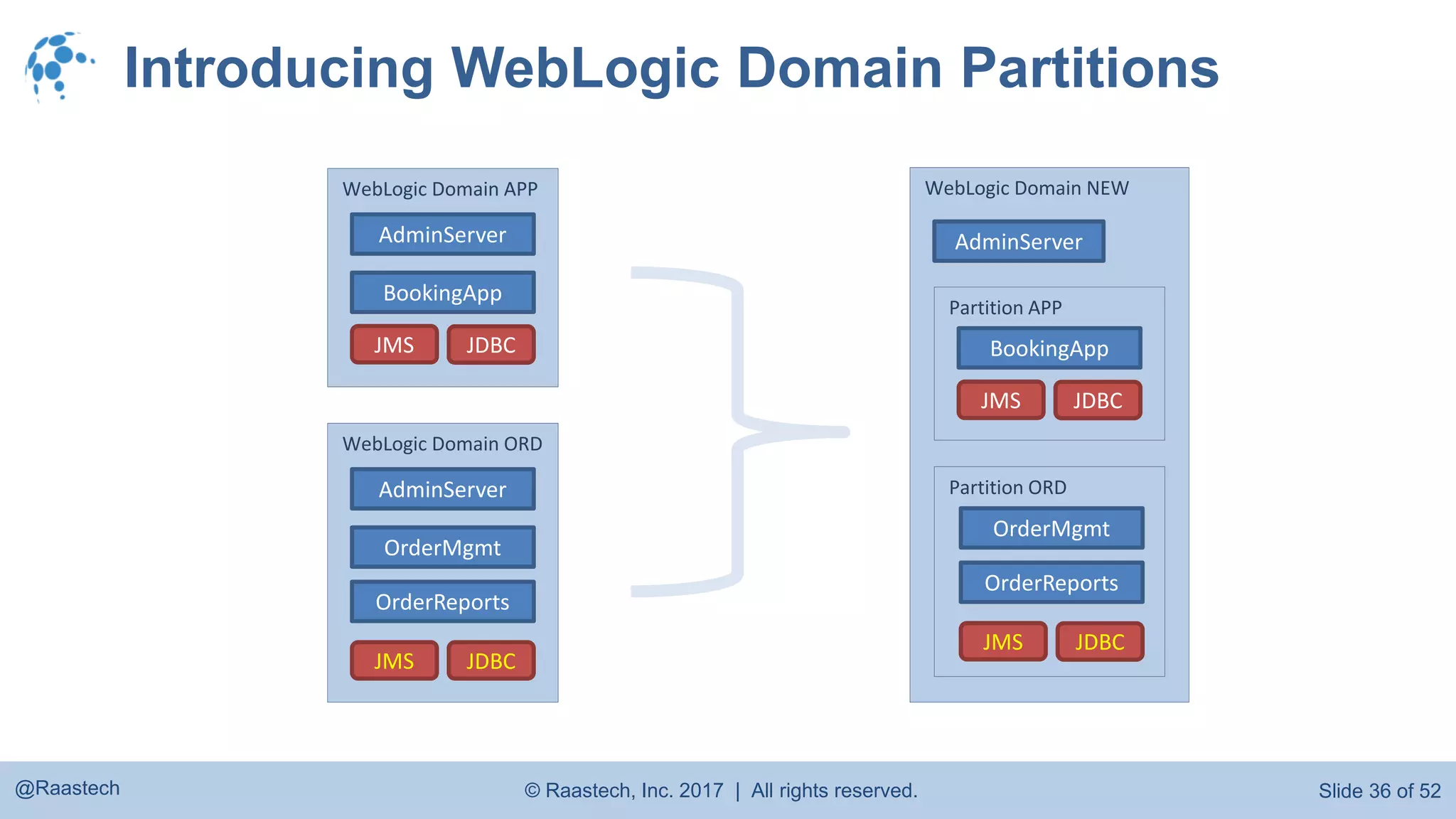 Introducing WebLogic Domain Partitions

WebLogic Domain APP

AdminServer

BookingApp

JMS

JDBC

WebLogic Domain ORD

AdminServer

OrderMgmt

OrderReports

JMS

JDBC

WebLogic Domain NEW

AdminServer

Partition APP

BookingApp

JMS

JDBC

Partition ORD

OrderMgmt

OrderReports

JMS

JDBC

@Raastech

© Raastech, Inc. 2017 | All rights reserved.

Slide 36 of 52